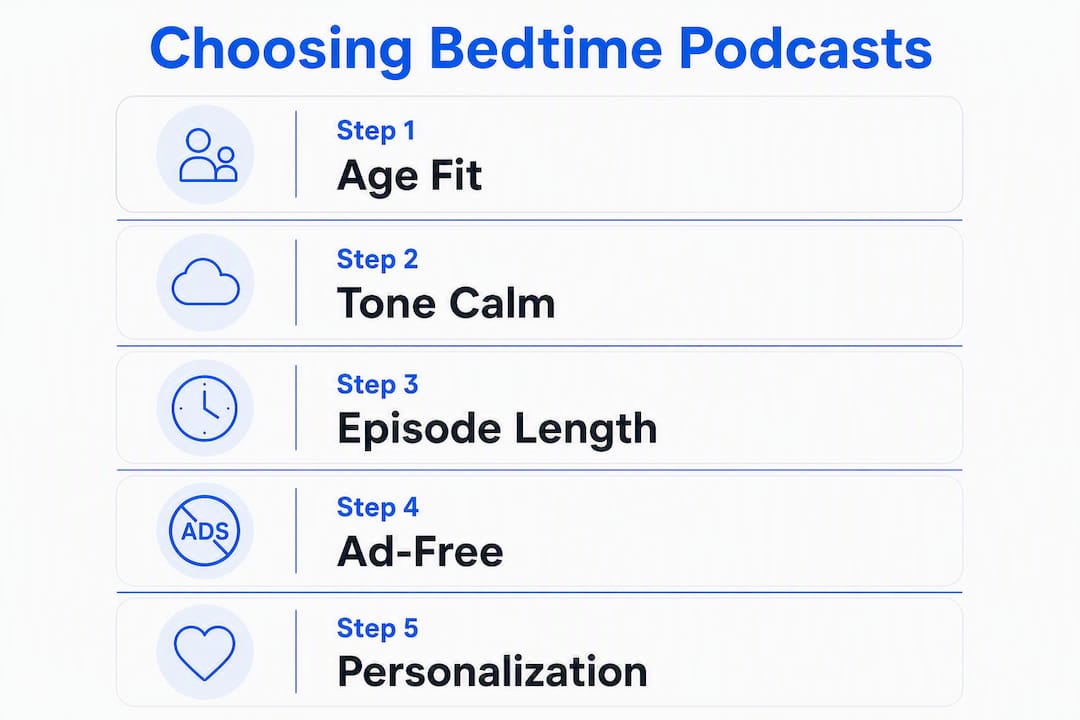 Choosing Bedtime Podcasts

Step 1
Age Fit

Step 2
Tone Calm

Step 3
Episode Length

ADS

Step 4
Ad-Free

Step 5
Personalization